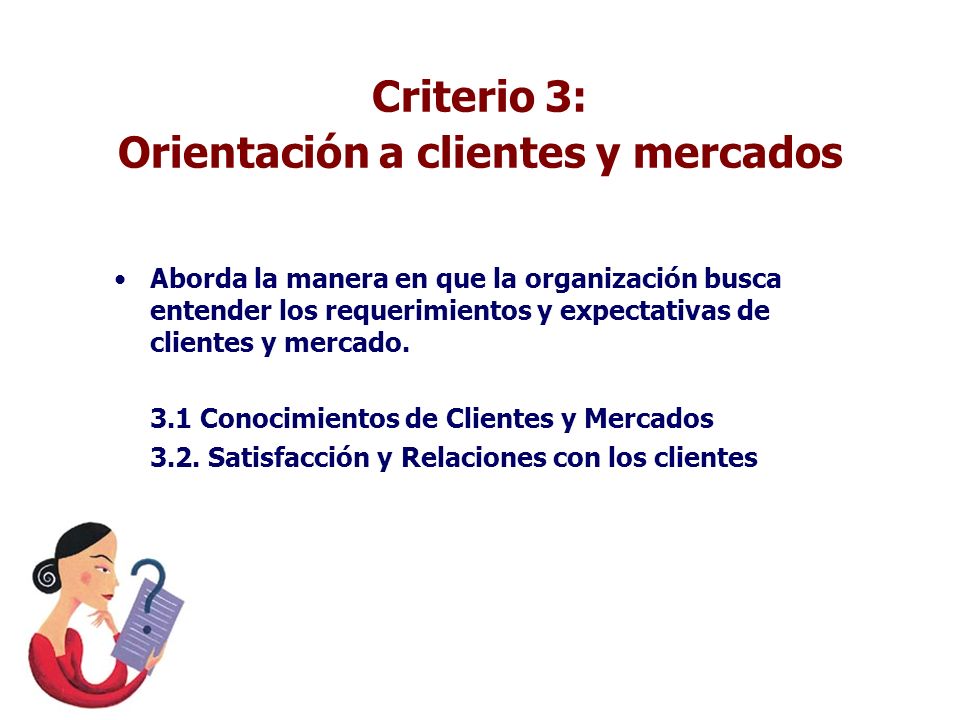 Criterio 3:
Orientación a clientes y mercados

• Aborda la manera en que la organización busca entender los requerimientos y expectativas de clientes y mercado.

3.1 Conocimientos de Clientes y Mercados
3.2. Satisfacción y Relaciones con los clientes

?